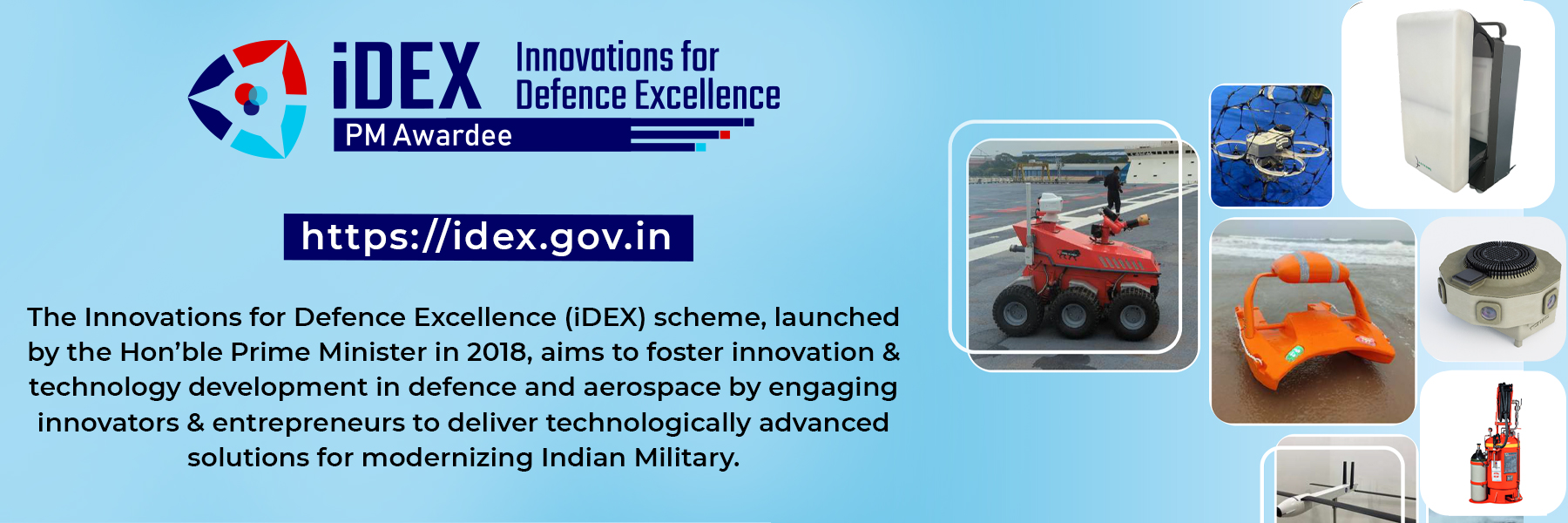 iDEX Innovations for Defence Excellence

PM Awardee

https://idex.gov.in

The Innovations for Defence Excellence (iDEX) scheme, launched by the Hon'ble Prime Minister in 2018, aims to foster innovation & technology development in defence and aerospace by engaging innovators & entrepreneurs to deliver technologically advanced solutions for modernizing Indian Military.